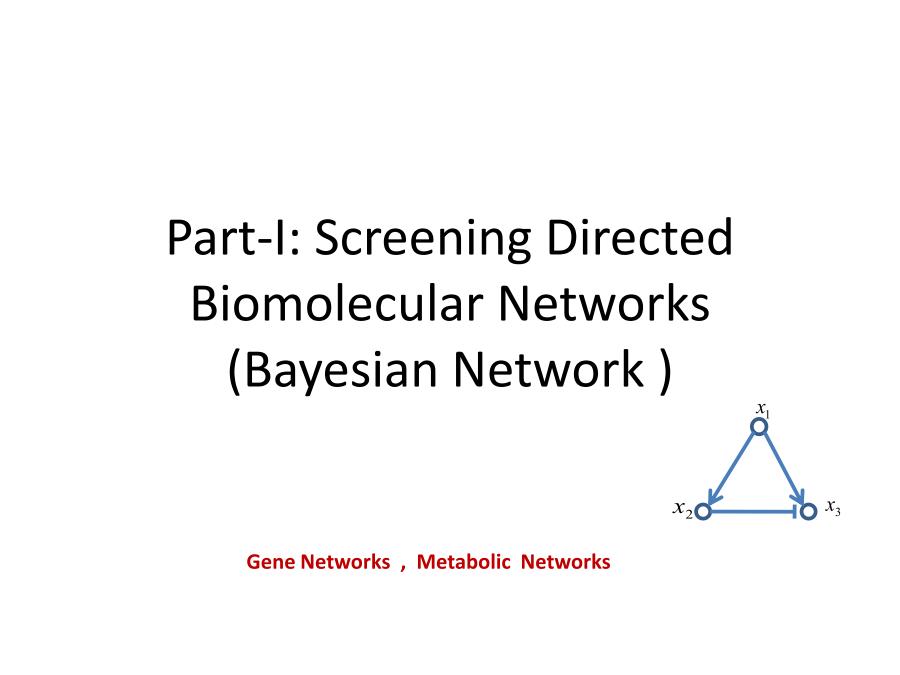 Part-I: Screening Directed Biomolecular Networks (Bayesian Network )

$x_1$

$x_2$

$x_3$

Gene Networks , Metabolic Networks